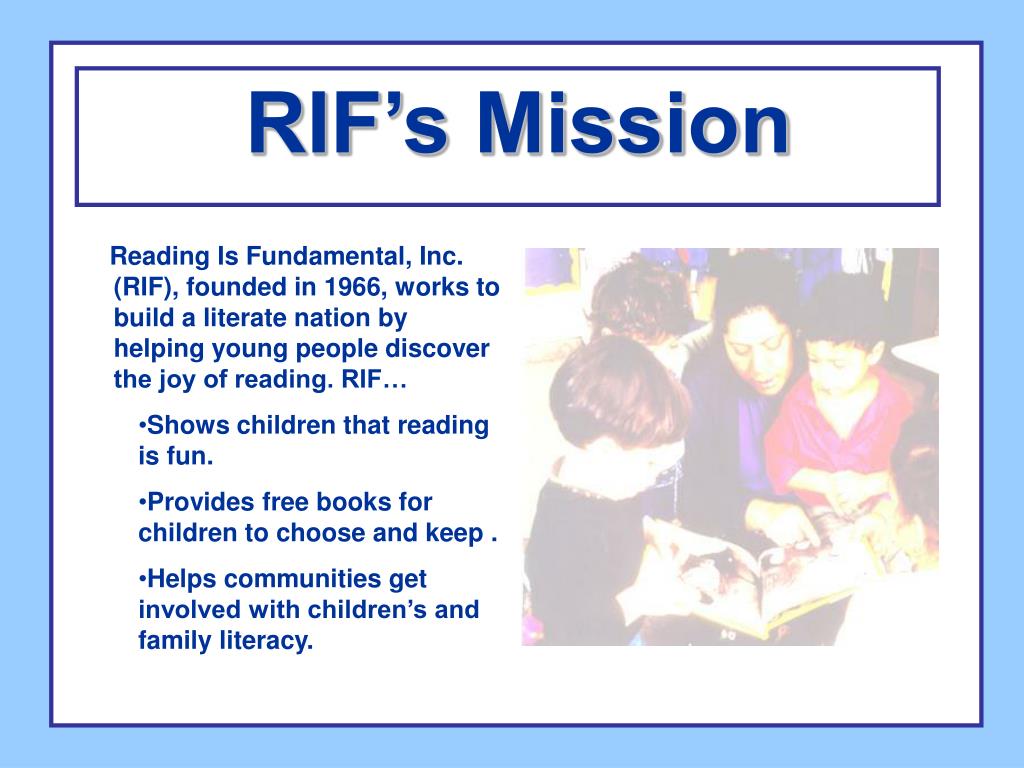 RIF’s Mission

Reading Is Fundamental, Inc. (RIF), founded in 1966, works to build a literate nation by helping young people discover the joy of reading. RIF…

•Shows children that reading is fun.

•Provides free books for children to choose and keep .

•Helps communities get involved with children’s and family literacy.